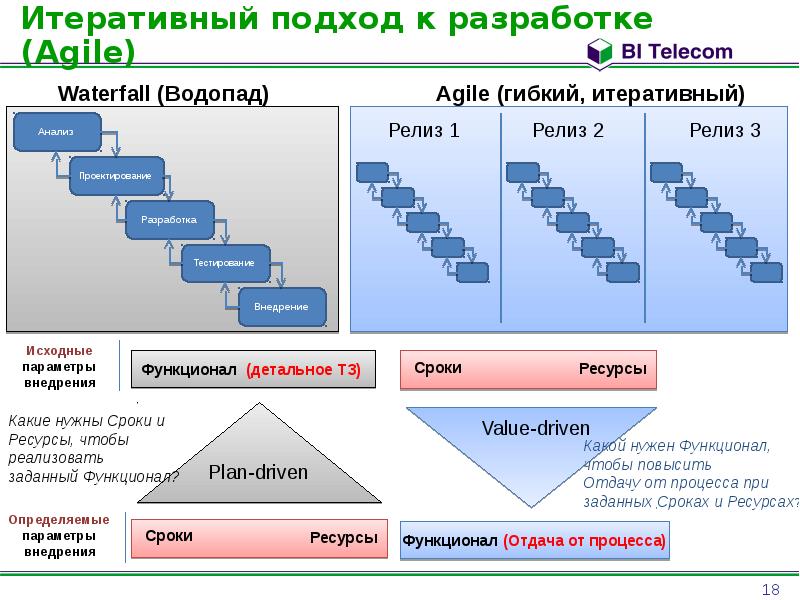 Итеративный подход к разработке (Agile)

BI Telecom

Waterfall (Водопад)

Анализ

Проектирование

Разработка

Тестирование

Внедрение

Agile (гибкий, итеративный)

Релиз 1

Релиз 2

Релиз 3

Исходные параметры внедрения

Функционал (детальное ТЗ)

Сроки

Ресурсы

Какие нужны Сроки и Ресурсы, чтобы реализовать заданный Функционал?

Plan-driven

Value-driven

Какой нужен Функционал, чтобы повысить Отдачу от процесса при заданных Сроках и Ресурсах?

Определяемые параметры внедрения

Сроки

Ресурсы

Функционал (Отдача от процесса)

18